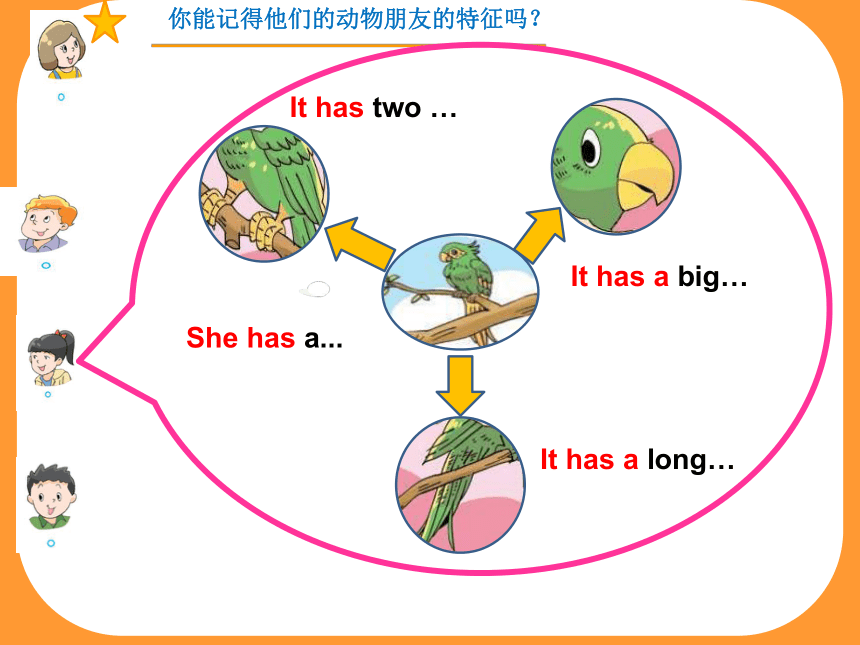 你能记得他们的动物朋友的特征吗？

It has two …

It has a big…

She has a...

It has a long…